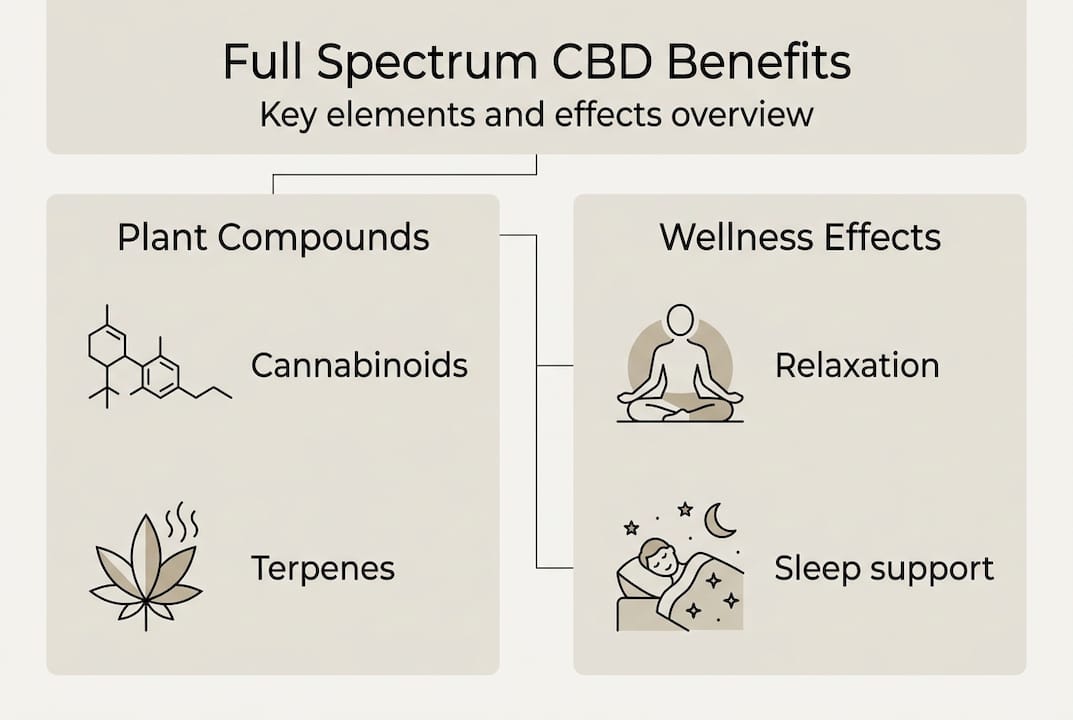 Full Spectrum CBD Benefits
Key elements and effects overview

Plant Compounds

Cannabinoids

Terpenes

Wellness Effects

Relaxation

Sleep support